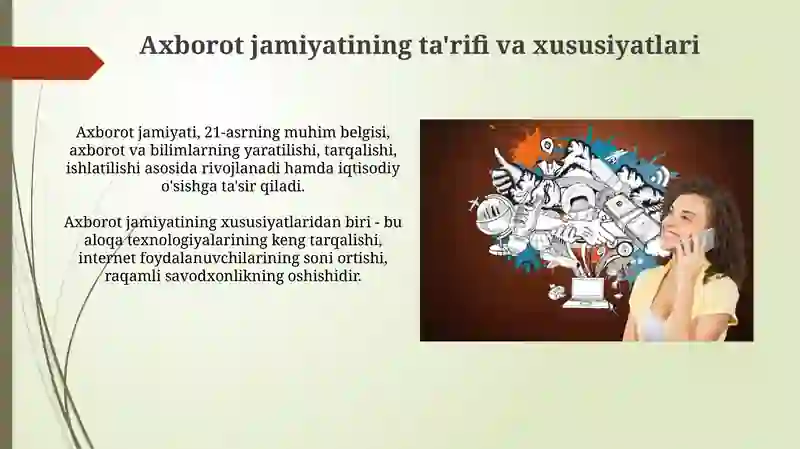 Axborot jamiyatining ta'rifi va xususiyatlari

Axborot jamiyati, 21-asrning muhim belgisi, axborot va bilimlarning yaratilishi, tarqalishi, ishlatilishi asosida rivojlanadi hamda iqtisodiy o'sishga ta'sir qiladi.

Axborot jamiyatining xususiyatlaridan biri - bu aloqa texnologiyalarining keng tarqalishi, internet foydalanuvchilarining soni ortishi, raqamli savodxonlikning oshishidir.